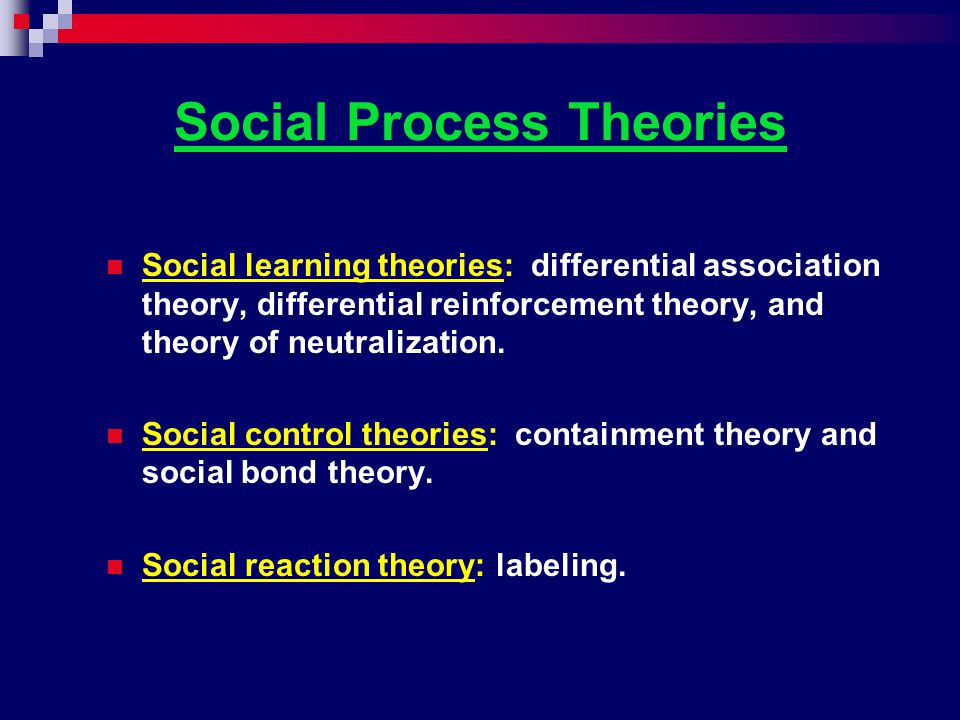 Social Process Theories

Social learning theories: differential association theory, differential reinforcement theory, and theory of neutralization.

Social control theories: containment theory and social bond theory.

Social reaction theory: labeling.